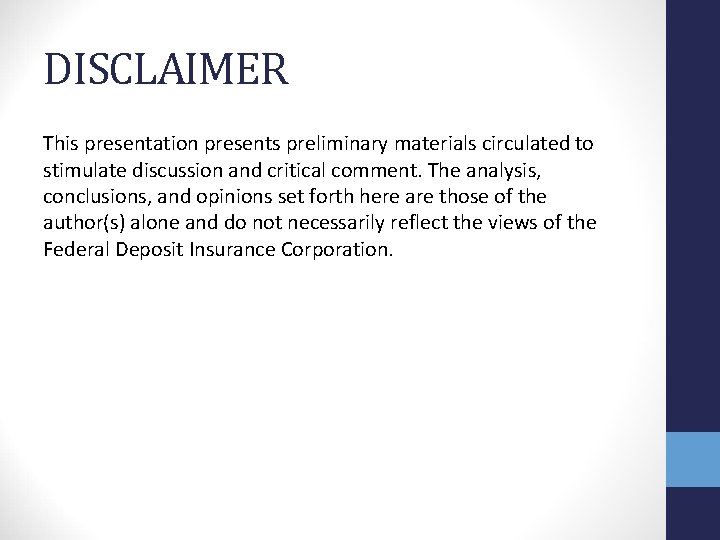 DISCLAIMER

This presentation presents preliminary materials circulated to stimulate discussion and critical comment. The analysis, conclusions, and opinions set forth here are those of the author(s) alone and do not necessarily reflect the views of the Federal Deposit Insurance Corporation.